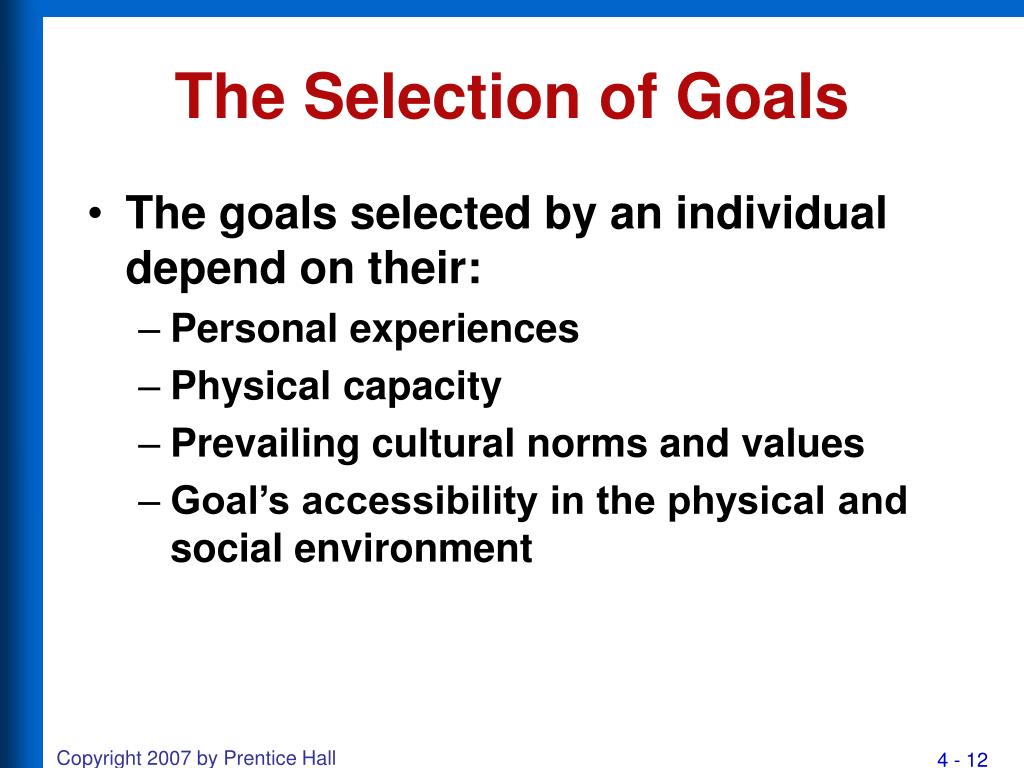 The Selection of Goals

• The goals selected by an individual depend on their:
– Personal experiences
– Physical capacity
– Prevailing cultural norms and values
– Goal’s accessibility in the physical and social environment

Copyright 2007 by Prentice Hall

4 - 12